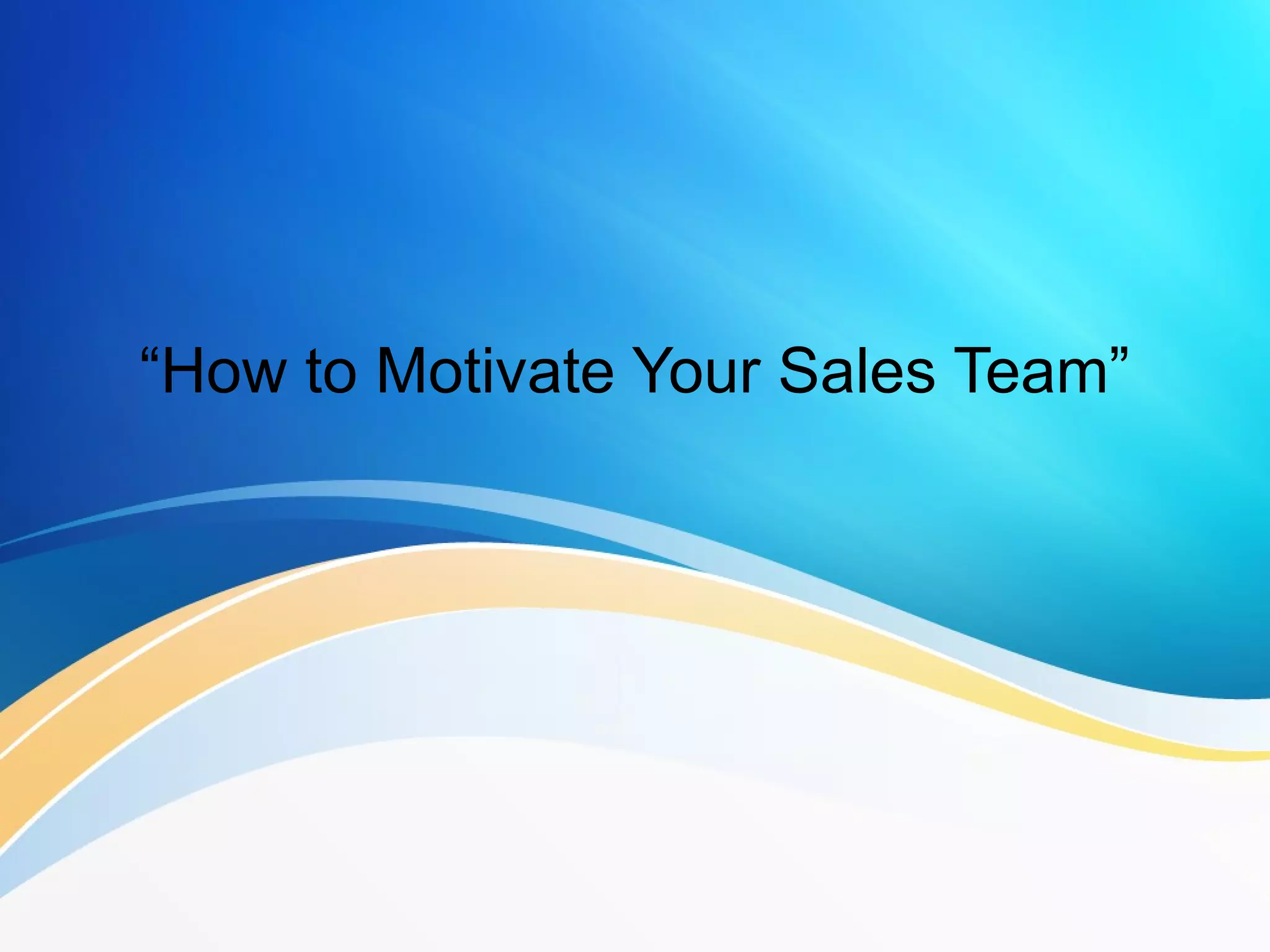 “How to Motivate Your Sales Team”